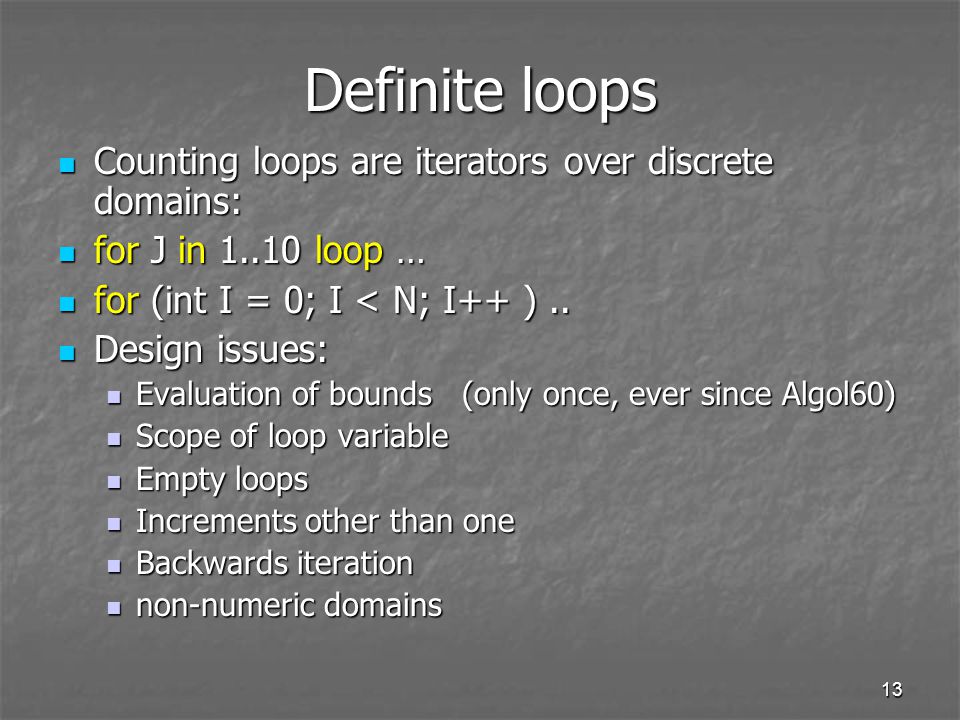 Definite loops

- Counting loops are iterators over discrete domains:
- for J in 1..10 loop …
- for (int I = 0; I < N; I++ ) ..
- Design issues:
  - Evaluation of bounds (only once, ever since Algol60)
  - Scope of loop variable
  - Empty loops
  - Increments other than one
  - Backwards iteration
  - non-numeric domains

13